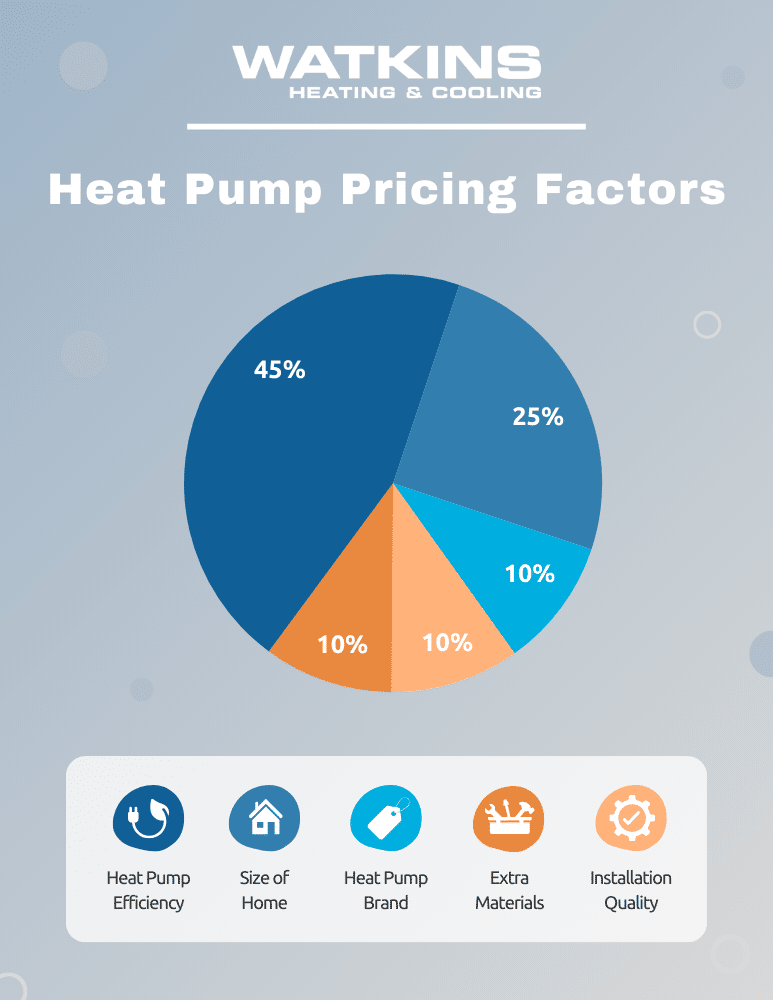 WATKINS
HEATING & COOLING

Heat Pump Pricing Factors

45%
25%
10%
10%
10%

Heat Pump Efficiency
Size of Home
Heat Pump Brand
Extra Materials
Installation Quality